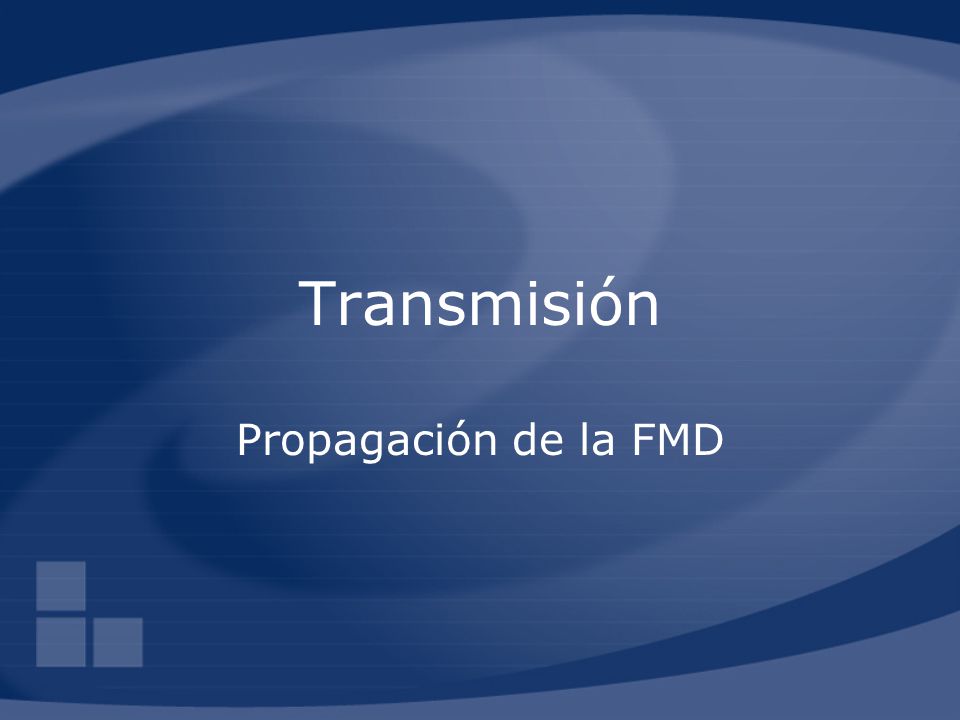 Transmisión

Propagación de la FMD